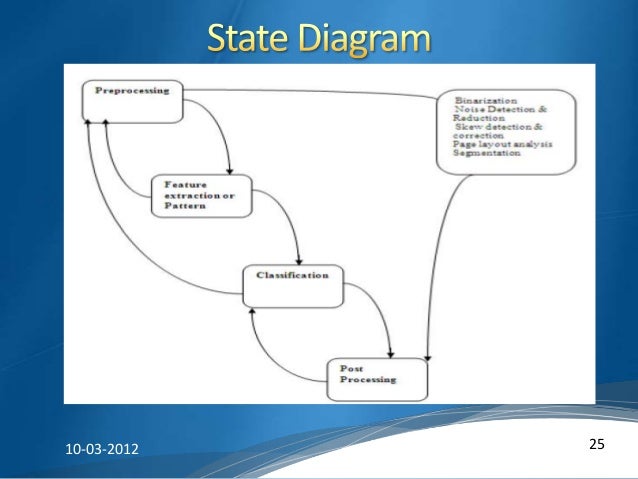 State Diagram

Preprocessing

Binarization
Noise Detection & Reduction
Skew detection & correction
Page layout analysis
Segmentation

Feature extraction or Pattern

Classification

Post Processing

10-03-2012

25